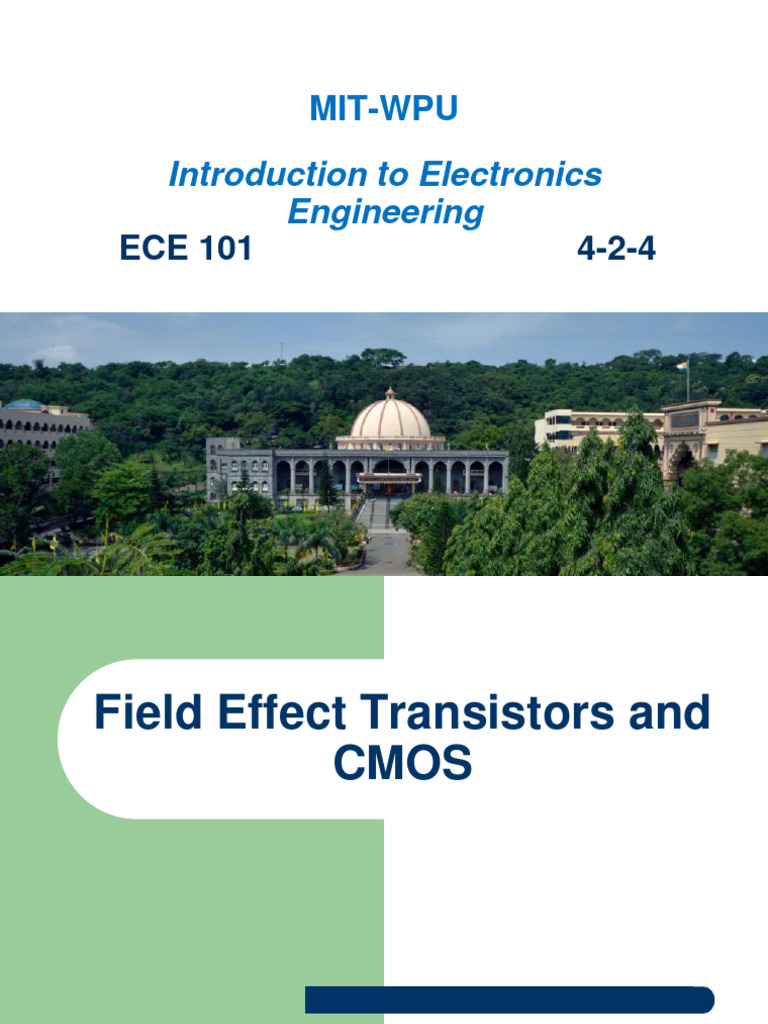 MIT-WPU

Introduction to Electronics Engineering

ECE 101 4-2-4

Field Effect Transistors and CMOS